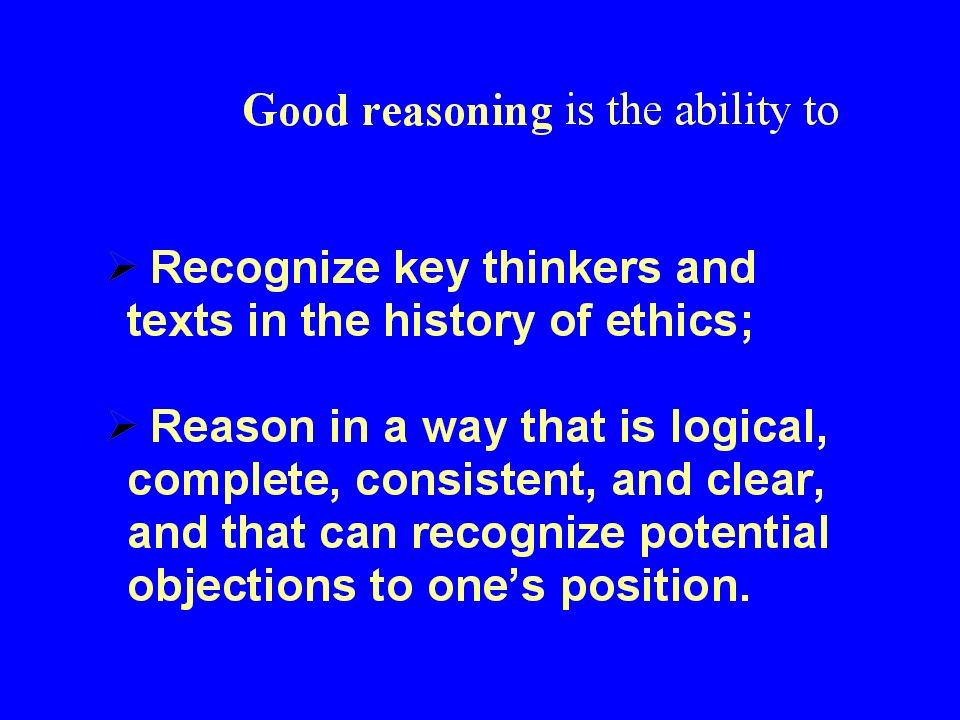 Good reasoning is the ability to

➢ Recognize key thinkers and texts in the history of ethics;

➢ Reason in a way that is logical, complete, consistent, and clear, and that can recognize potential objections to one’s position.